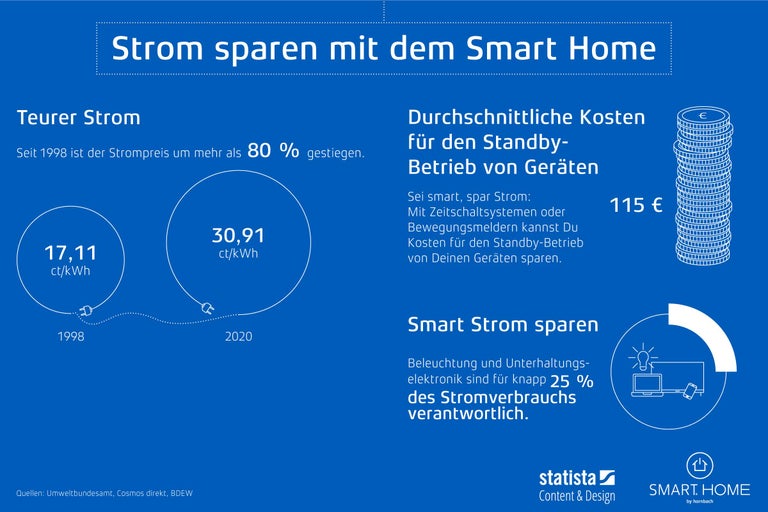 Strom sparen mit dem Smart Home

Teurer Strom

Seit 1998 ist der Strompreis um mehr als 80 % gestiegen.

17,11 ct/kWh

1998

30,91 ct/kWh

2020

Durchschnittliche Kosten für den Standby-Betrieb von Geräten

Sei smart, spar Strom: Mit Zeitschaltsystemen oder Bewegungsmeldern kannst Du Kosten für den Standby-Betrieb von Deinen Geräten sparen.

115 €

€

Smart Strom sparen

Beleuchtung und Unterhaltungselektronik sind für knapp 25 % des Stromverbrauchs verantwortlich.

Quellen: Umweltbundesamt, Cosmos direkt, BDEW

statista Content & Design

SMART HOME by hornbach